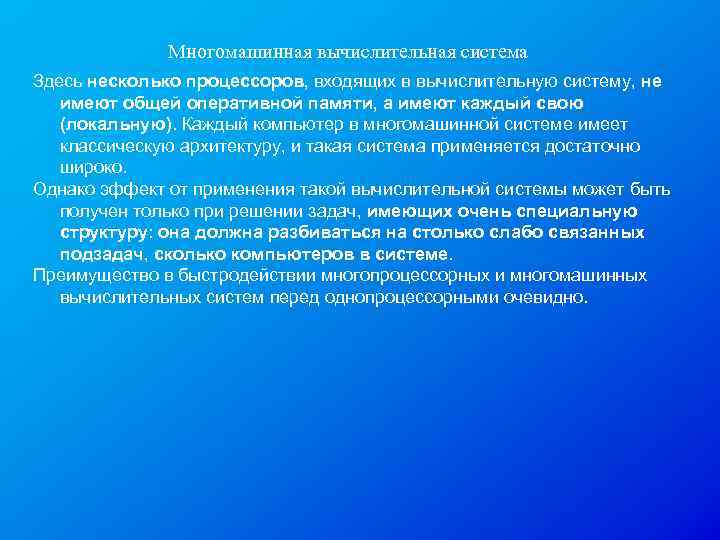 Многомашинная вычислительная система

Здесь несколько процессоров, входящих в вычислительную систему, не имеют общей оперативной памяти, а имеют каждый свою (локальную). Каждый компьютер в многомашинной системе имеет классическую архитектуру, и такая система применяется достаточно широко.

Однако эффект от применения такой вычислительной системы может быть получен только при решении задач, имеющих очень специальную структуру: она должна разбиваться на столько слабо связанных подзадач, сколько компьютеров в системе.

Преимущество в быстродействии многопроцессорных и многомашинных вычислительных систем перед однопроцессорными очевидно.